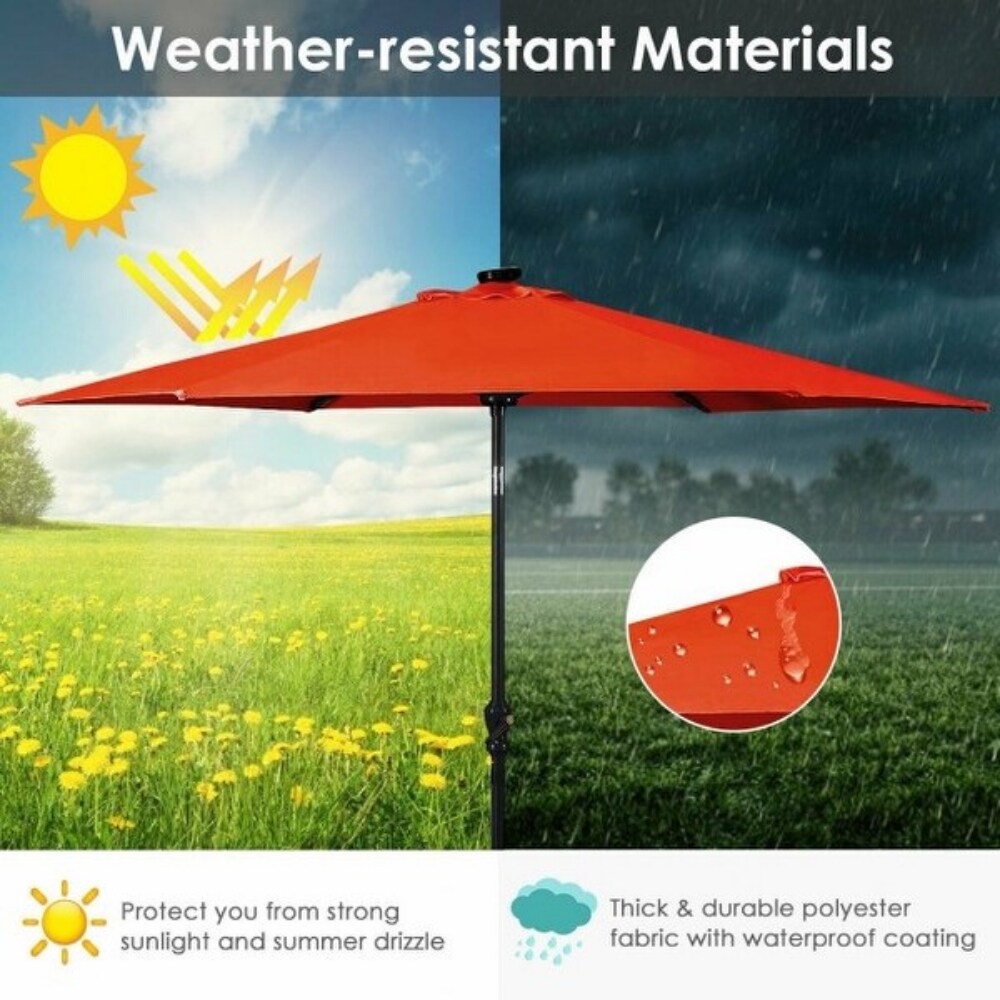 Weather-resistant Materials

Protect you from strong sunlight and summer drizzle

Thick & durable polyester fabric with waterproof coating